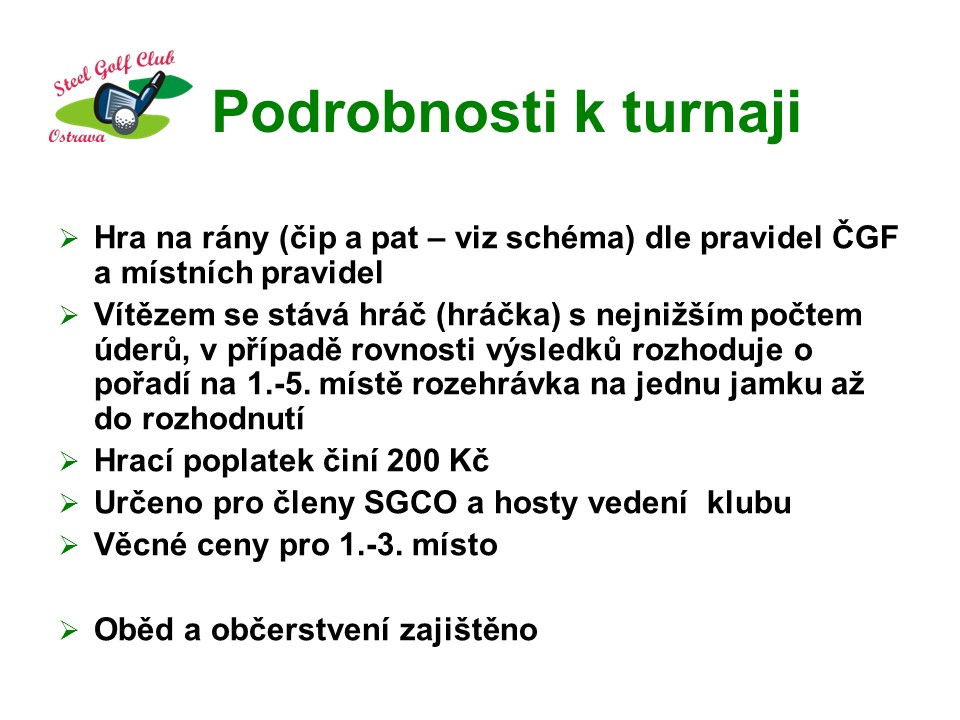 Steel Golf Club
Ostrava

Podrobnosti k turnaji

➢ Hra na rány (čip a pat – viz schéma) dle pravidel ČGF a místních pravidel
➢ Vítězem se stává hráč (hráčka) s nejnižším počtem úderů, v případě rovnosti výsledků rozhoduje o pořadí na 1.-5. místě rozehrávka na jednu jamku až do rozhodnutí
➢ Hrací poplatek činí 200 Kč
➢ Určeno pro členy SGCO a hosty vedení klubu
➢ Věcné ceny pro 1.-3. místo

➢ Oběd a občerstvení zajištěno